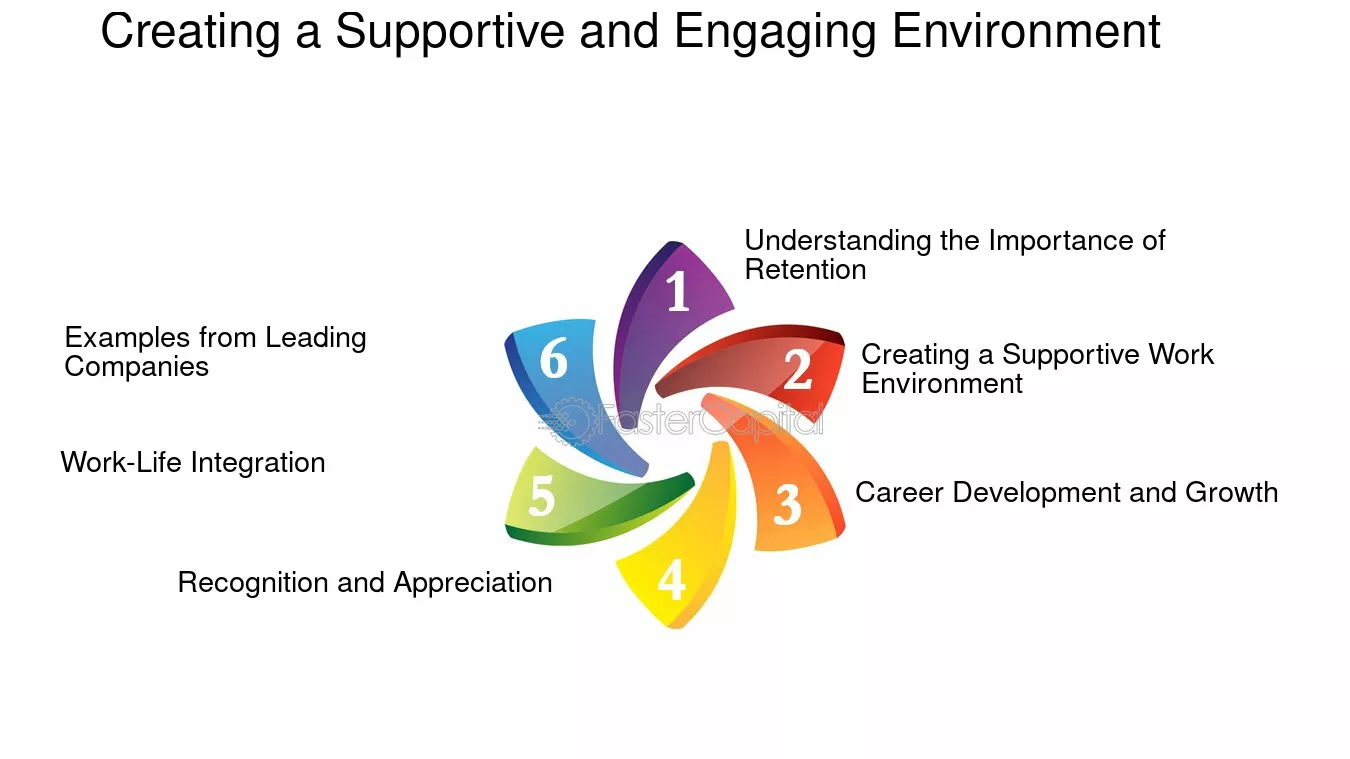 Creating a Supportive and Engaging Environment

1
Understanding the Importance of Retention

2
Creating a Supportive Work Environment

3
Career Development and Growth

4
Recognition and Appreciation

5
Work-Life Integration

6
Examples from Leading Companies

FasterCapital